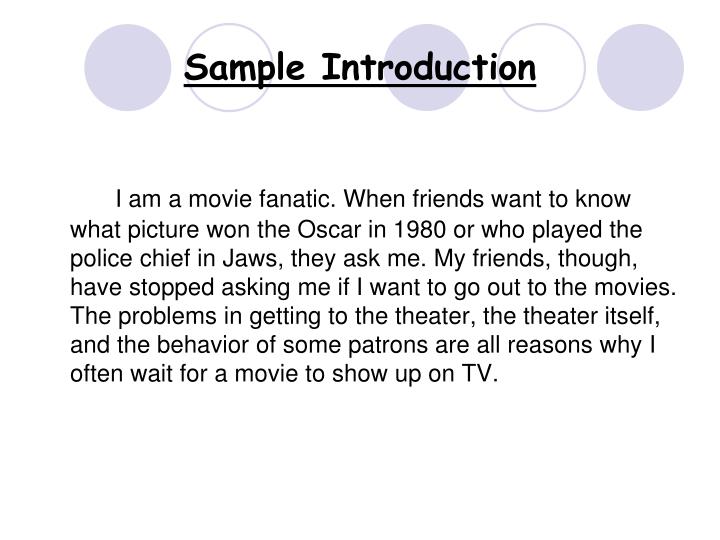 Sample Introduction

I am a movie fanatic. When friends want to know what picture won the Oscar in 1980 or who played the police chief in Jaws, they ask me. My friends, though, have stopped asking me if I want to go out to the movies. The problems in getting to the theater, the theater itself, and the behavior of some patrons are all reasons why I often wait for a movie to show up on TV.